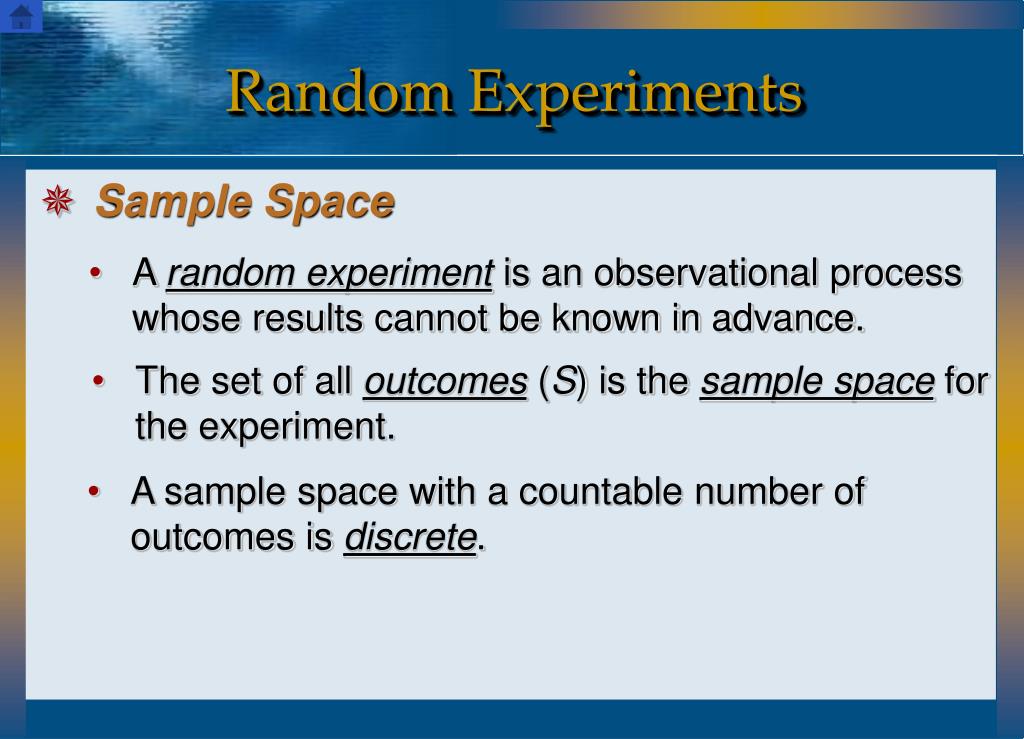 Random Experiments

Sample Space

• A random experiment is an observational process whose results cannot be known in advance.

• The set of all outcomes (S) is the sample space for the experiment.

• A sample space with a countable number of outcomes is discrete.